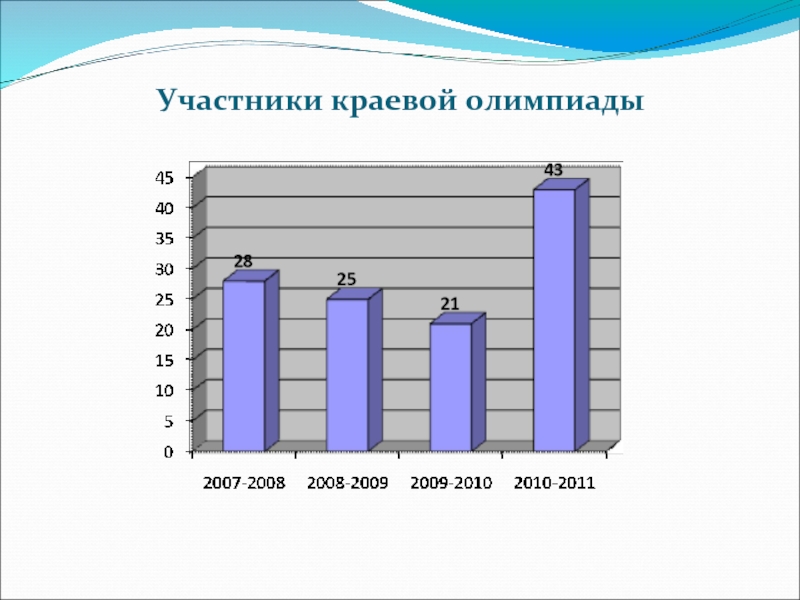 Участники краевой олимпиады

45
40
35
30
25
20
15
10
5
0

28
25
21
43

2007-2008
2008-2009
2009-2010
2010-2011